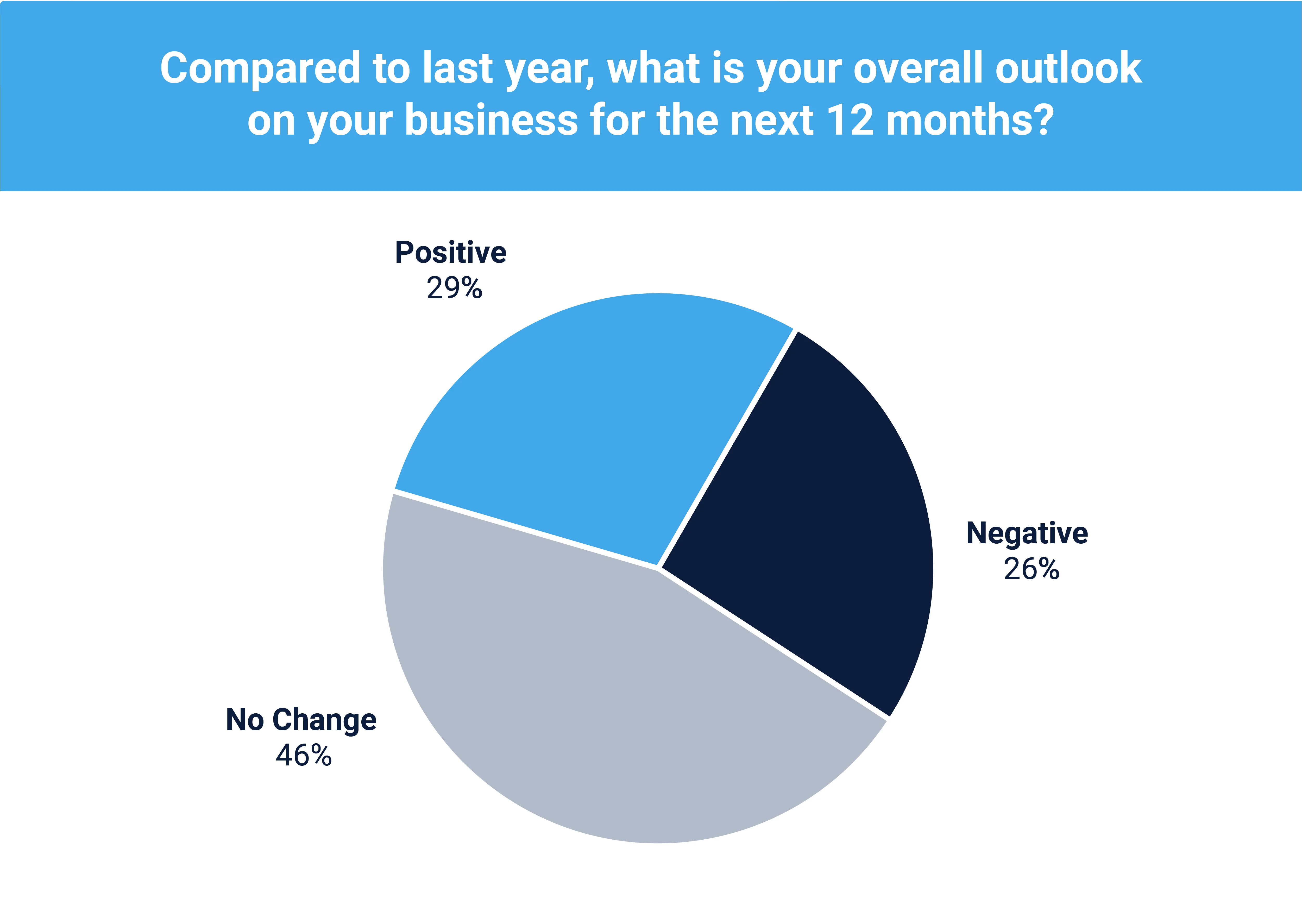 Compared to last year, what is your overall outlook on your business for the next 12 months?

Positive
29%

Negative
26%

No Change
46%